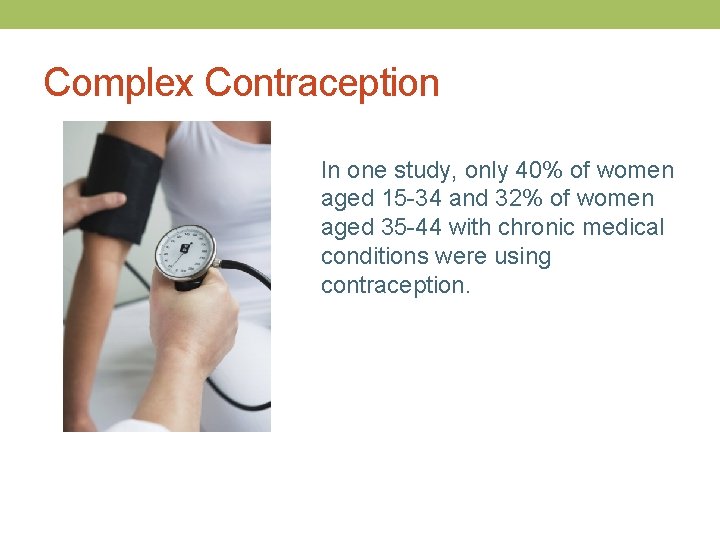 Complex Contraception

In one study, only 40% of women aged 15-34 and 32% of women aged 35-44 with chronic medical conditions were using contraception.